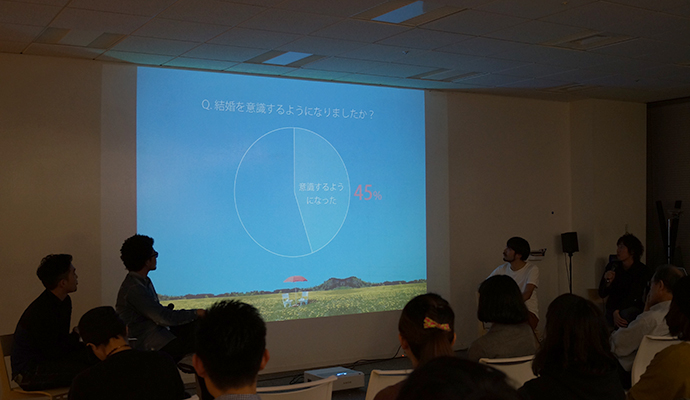 Q. 結婚を意識するようになりましたか？

意識するようになった

45%